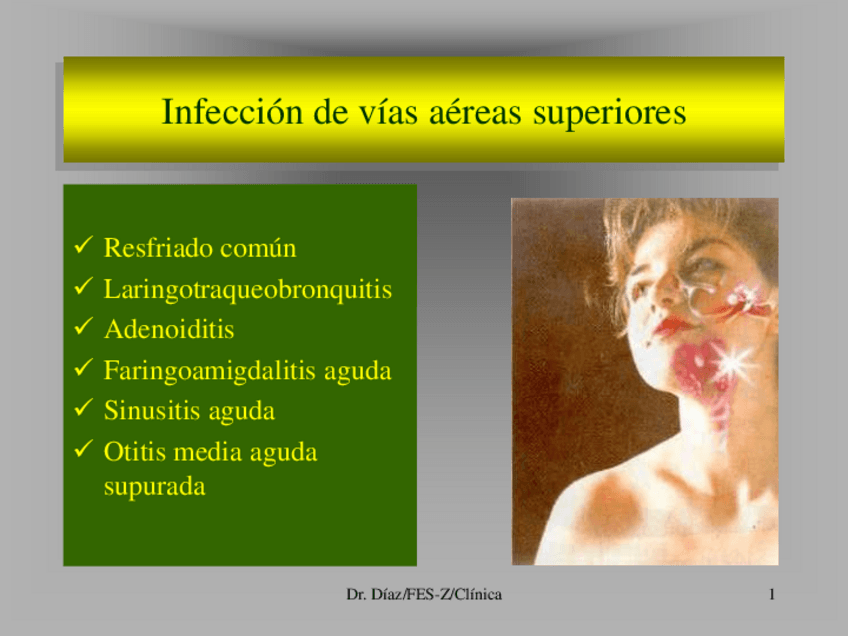 Infección de vías aéreas superiores

✓ Resfriado común
✓ Laringotraqueobronquitis
✓ Adenoiditis
✓ Faringoamigdalitis aguda
✓ Sinusitis aguda
✓ Otitis media aguda supurada

Dr. Díaz/FES-Z/Clínica

1